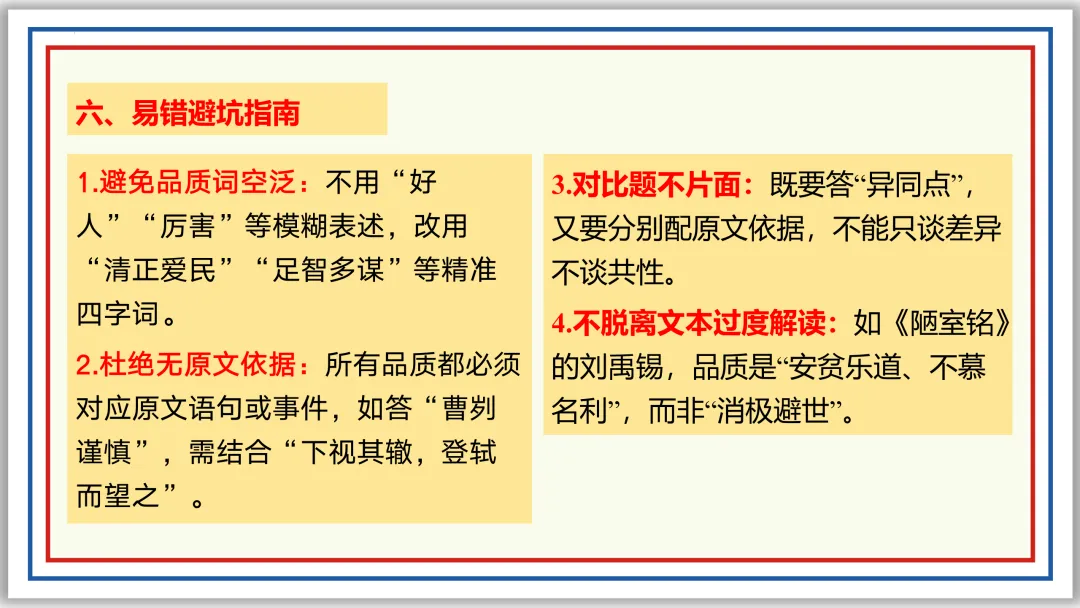 六、易错避坑指南

1.避免品质词空泛：不用“好人”“厉害”等模糊表述，改用“清正爱民”“足智多谋”等精准四字词。

2.杜绝无原文依据：所有品质都必须对应原文语句或事件，如答“曹刿谨慎”，需结合“下视其辙，登轼而望之”。

3.对比题不片面：既要答“异同点”，又要分别配原文依据，不能只谈差异不谈共性。

4.不脱离文本过度解读：如《陋室铭》的刘禹锡，品质是“安贫乐道、不慕名利”，而非“消极避世”。